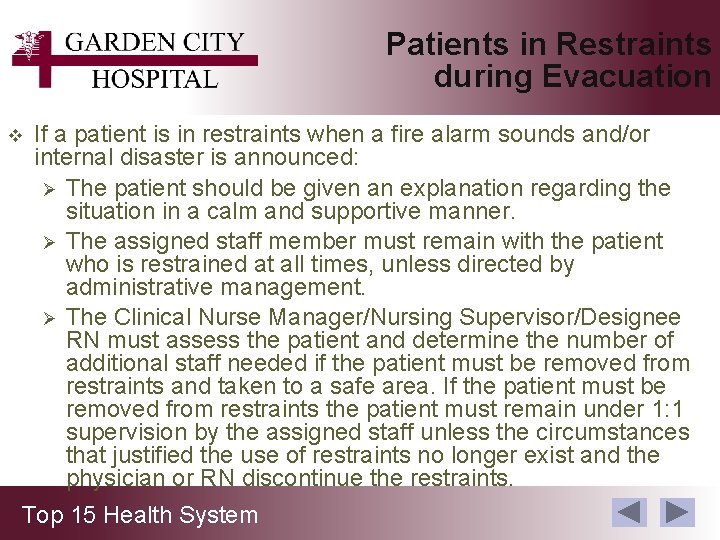 GARDEN CITY
HOSPITAL

Patients in Restraints during Evacuation

❖ If a patient is in restraints when a fire alarm sounds and/or internal disaster is announced:

➢ The patient should be given an explanation regarding the situation in a calm and supportive manner.

➢ The assigned staff member must remain with the patient who is restrained at all times, unless directed by administrative management.

➢ The Clinical Nurse Manager/Nursing Supervisor/Designee RN must assess the patient and determine the number of additional staff needed if the patient must be removed from restraints and taken to a safe area. If the patient must be removed from restraints the patient must remain under 1:1 supervision by the assigned staff unless the circumstances that justified the use of restraints no longer exist and the physician or RN discontinue the restraints.

Top 15 Health System